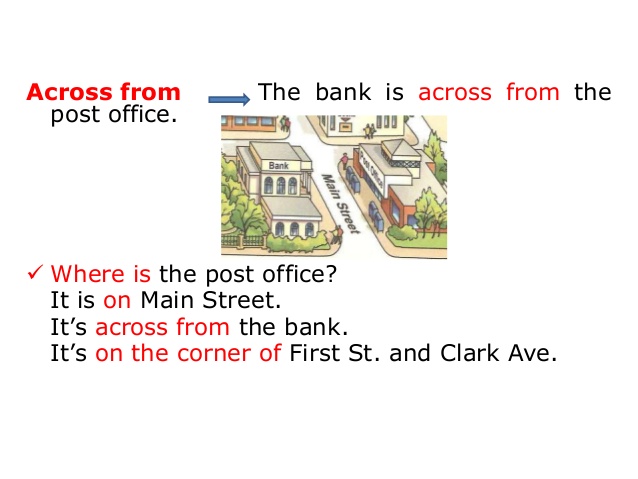 Across from → The bank is across from the post office.

Bank
Main Street
Post Office

✓ Where is the post office?
It is on Main Street.
It's across from the bank.
It's on the corner of First St. and Clark Ave.